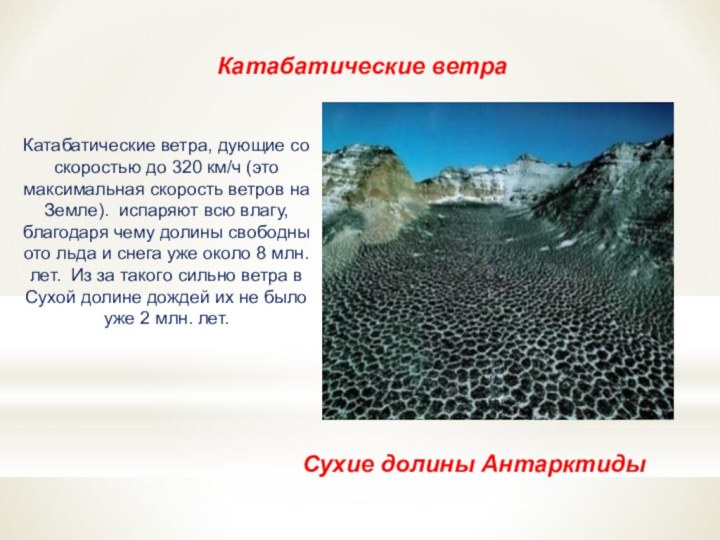 Катабатические ветра

Катабатические ветра, дующие со скоростью до 320 км/ч (это максимальная скорость ветров на Земле). испаряют всю влагу, благодаря чему долины свободны ото льда и снега уже около 8 млн. лет. Из за такого сильно ветра в Сухой долине дождей их не было уже 2 млн. лет.

Сухие долины Антарктиды